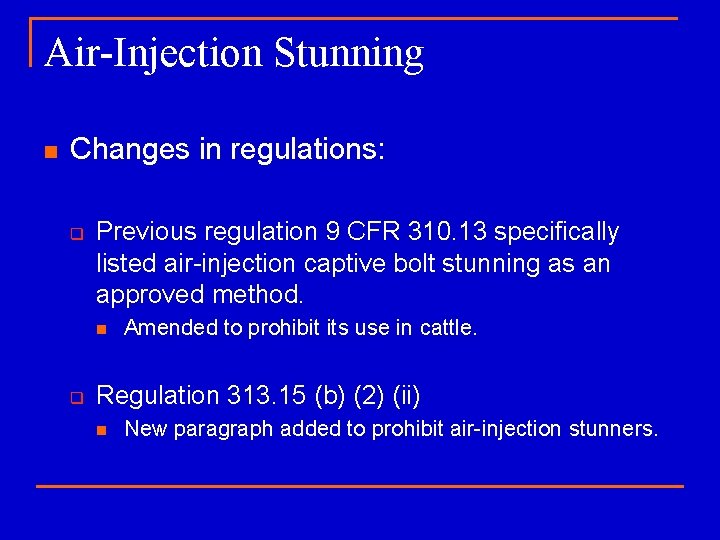 Air-Injection Stunning

Changes in regulations:

Previous regulation 9 CFR 310.13 specifically listed air-injection captive bolt stunning as an approved method.

Amended to prohibit its use in cattle.

Regulation 313.15 (b) (2) (ii)

New paragraph added to prohibit air-injection stunners.